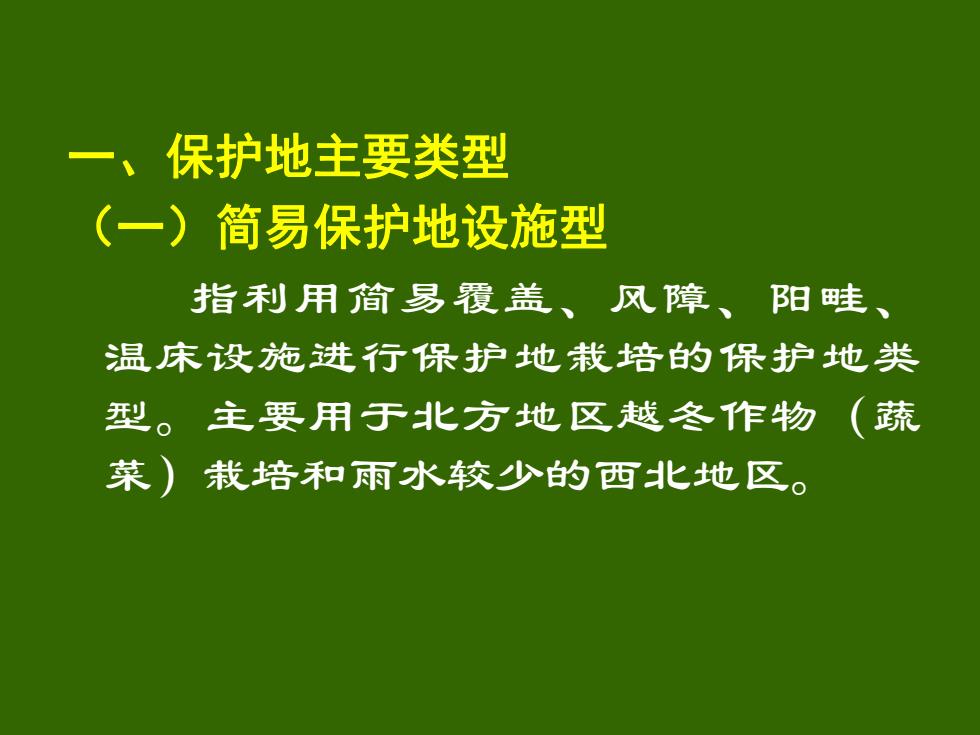 一、保护地主要类型
（一）简易保护地设施型

指利用简易覆盖、风障、阳畦、温床设施进行保护地栽培的保护地类型。主要用于北方地区越冬作物（蔬菜）栽培和雨水较少的西北地区。